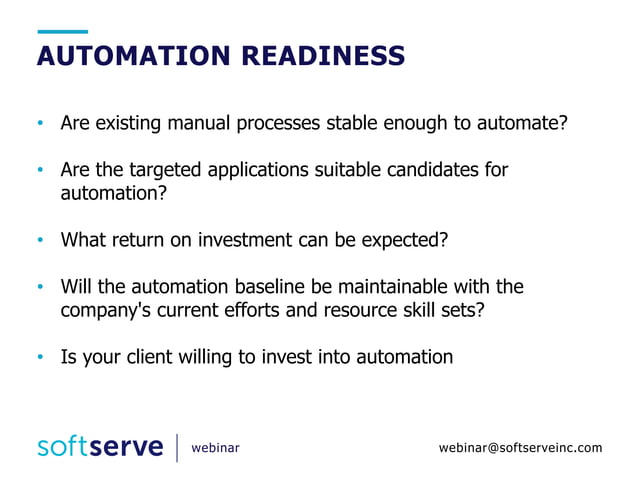 AUTOMATION READINESS

• Are existing manual processes stable enough to automate?

• Are the targeted applications suitable candidates for automation?

• What return on investment can be expected?

• Will the automation baseline be maintainable with the company's current efforts and resource skill sets?

• Is your client willing to invest into automation

softserve | webinar

webinar@softserveinc.com